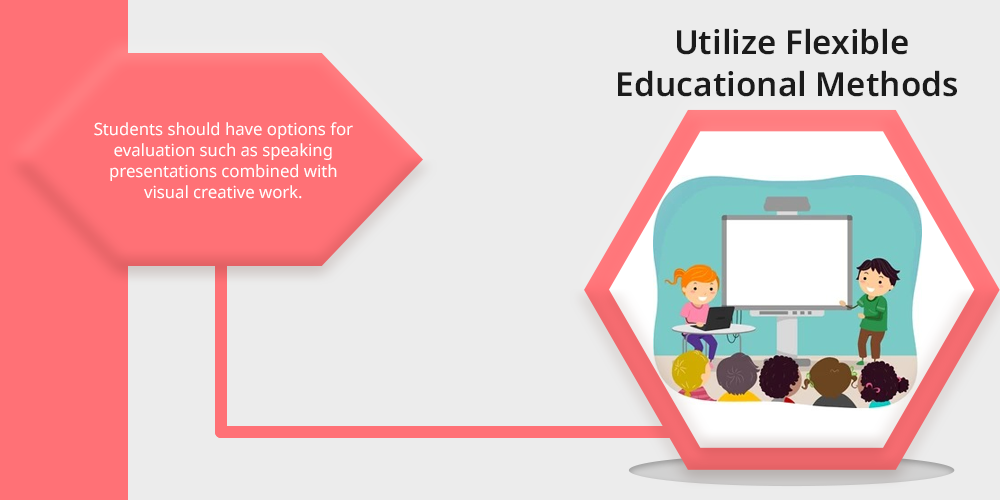 Utilize Flexible Educational Methods

Students should have options for evaluation such as speaking presentations combined with visual creative work.